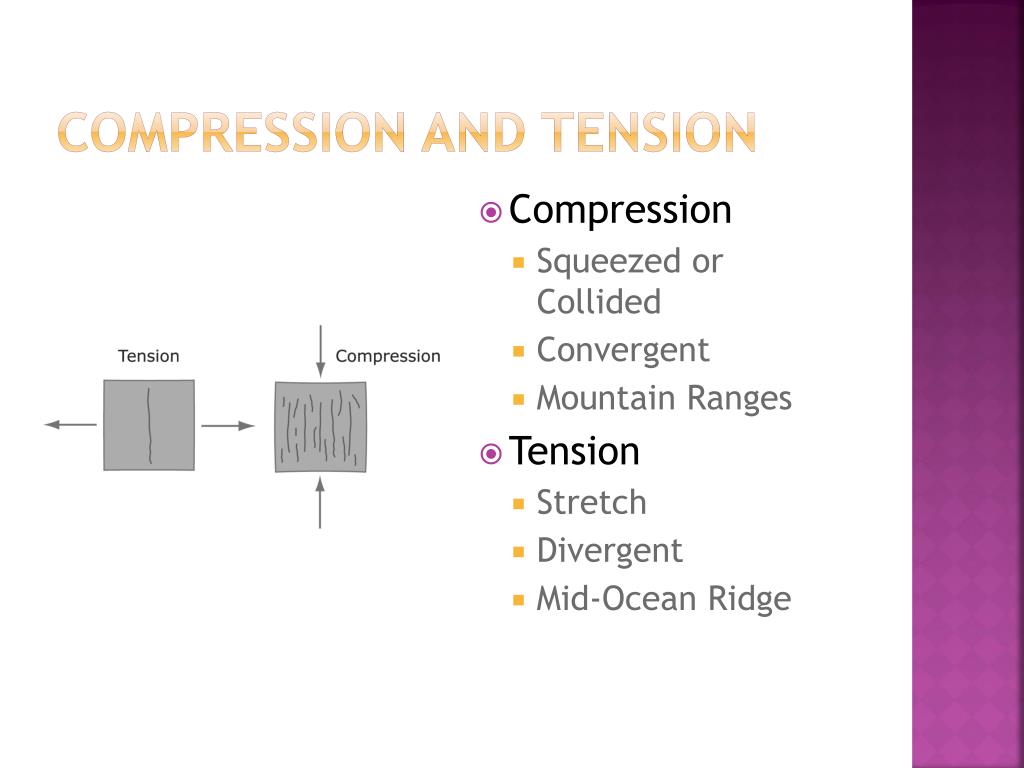 COMPRESSION AND TENSION

Tension

Compression

Compression
Squeezed or Collided
Convergent
Mountain Ranges

Tension
Stretch
Divergent
Mid-Ocean Ridge